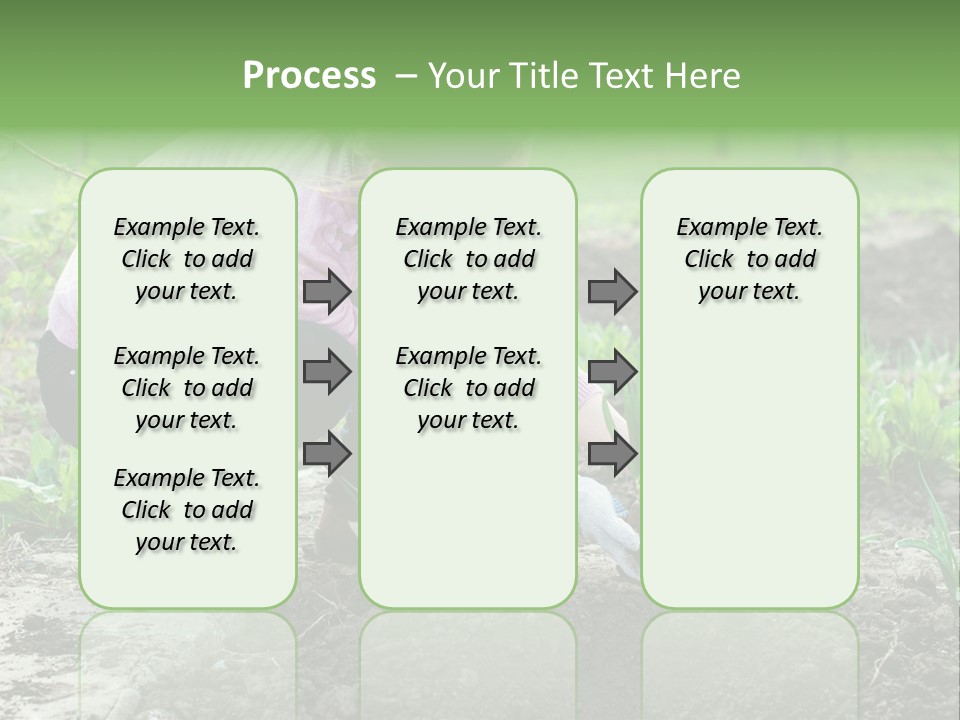 Process – Your Title Text Here

Example Text. Click to add your text.

Example Text. Click to add your text.

Example Text. Click to add your text.

Example Text. Click to add your text.

Example Text. Click to add your text.

Example Text. Click to add your text.